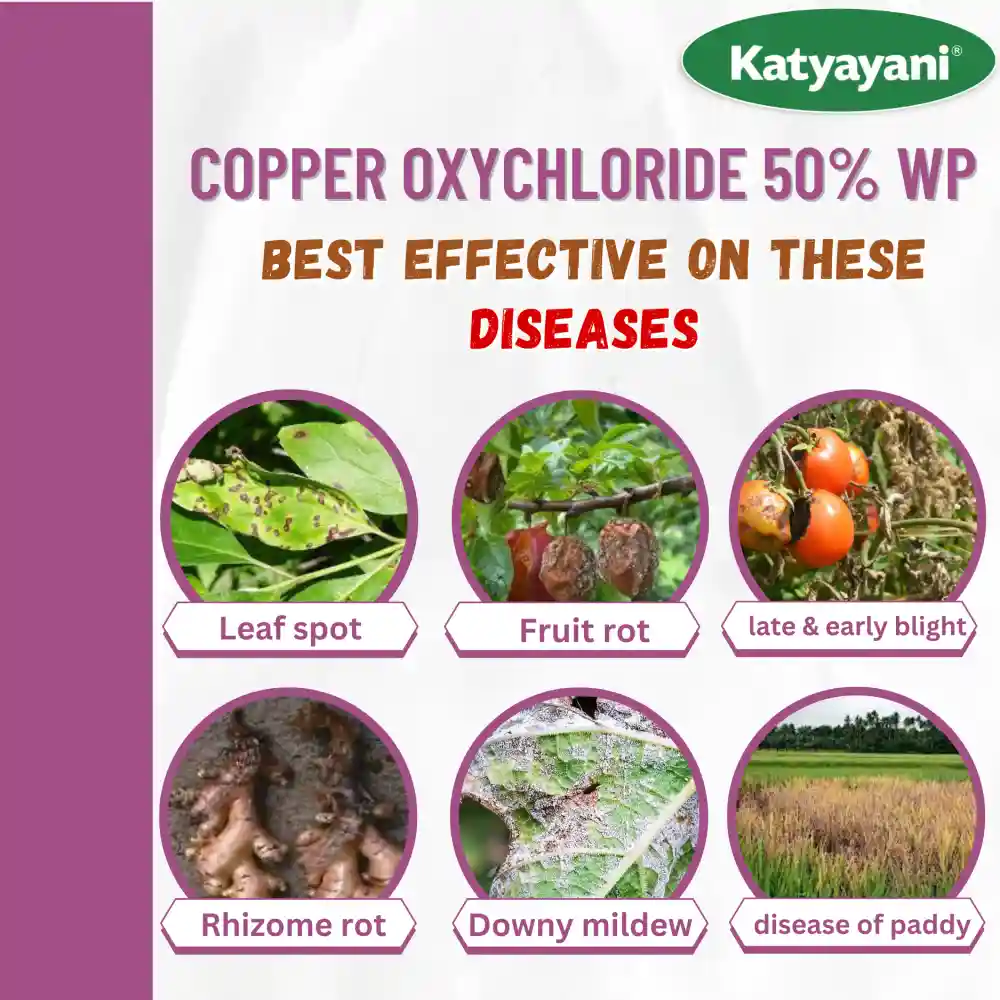 Katyayani®

COPPER OXYCHLORIDE 50% WP

BEST EFFECTIVE ON THESE DISEASES

Leaf spot

Fruit rot

late & early blight

Rhizome rot

Downy mildew

disease of paddy